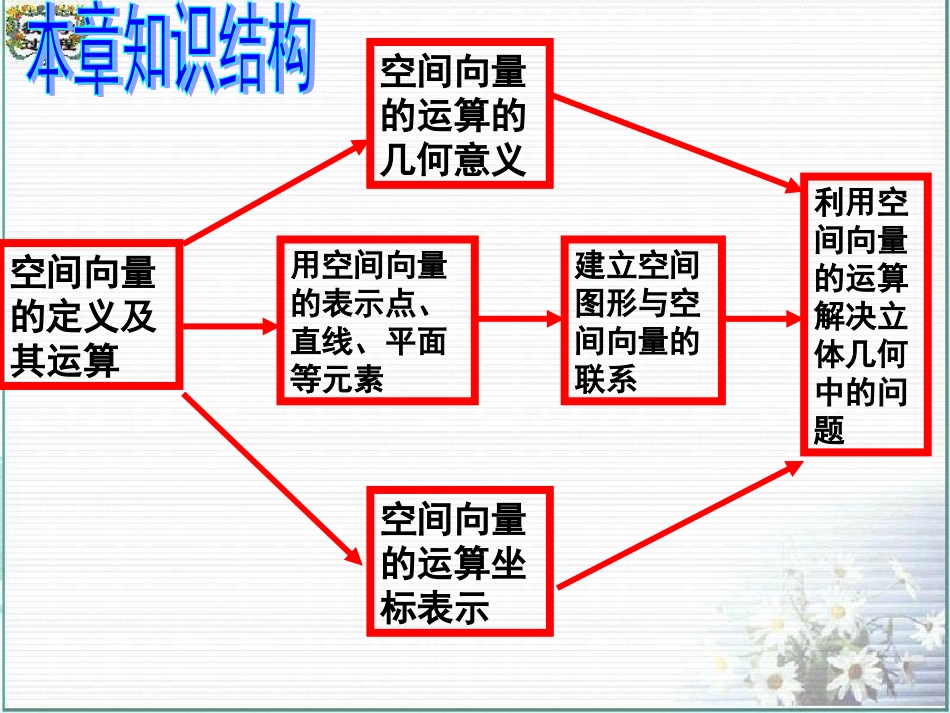 本章知识结构

空间向量的定义及其运算

空间向量的运算的几何意义

用空间向量的表示点、直线、平面等元素

建立空间图形与空间向量的联系

空间向量的运算坐标表示

利用空间向量的运算解决立体几何中的问题